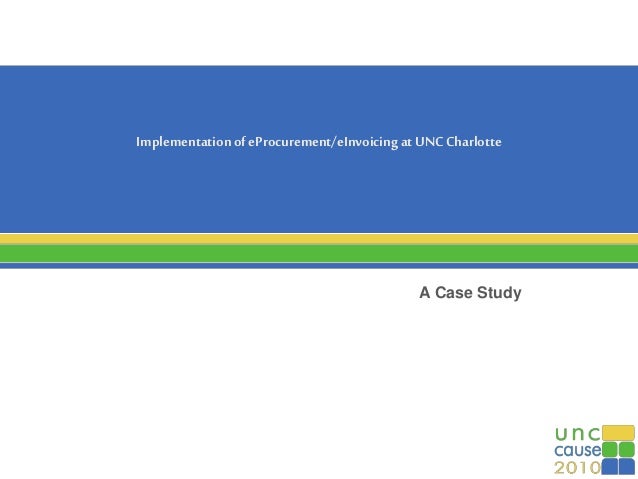 Implementation of eProcurement/eInvoicing at UNC Charlotte

A Case Study

unc
cause
2010